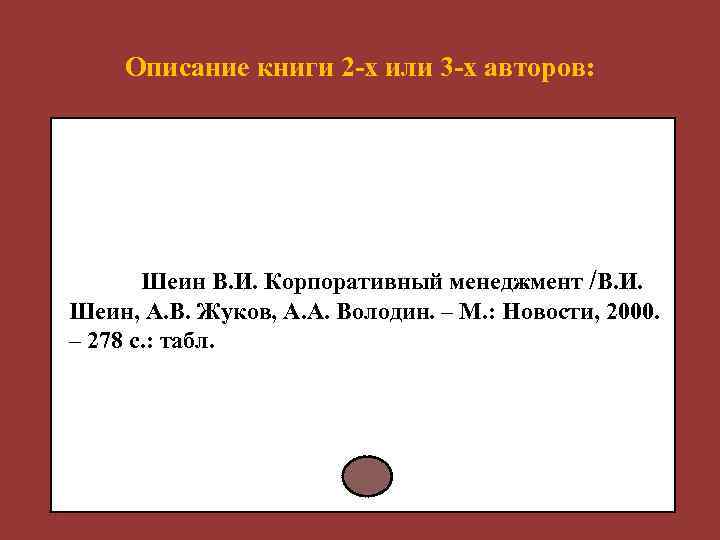 Описание книги 2-х или 3-х авторов:

Шеин В.И. Корпоративный менеджмент /В.И. Шеин, А.В. Жуков, А.А. Володин. – М.: Новости, 2000. – 278 с.: табл.